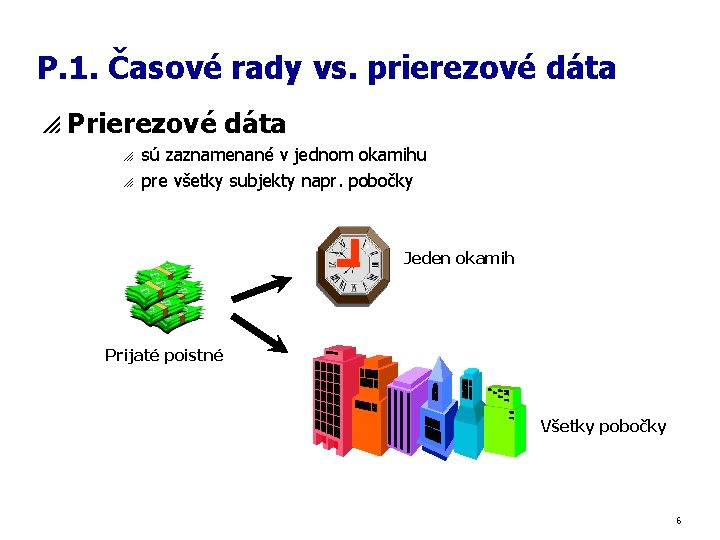 P.1. Časové rady vs. prierezové dáta

Prierezové dáta

sú zaznamenané v jednom okamihu

pre všetky subjekty napr. pobočky

Jeden okamih

Prijaté poistné

Všetky pobočky

6